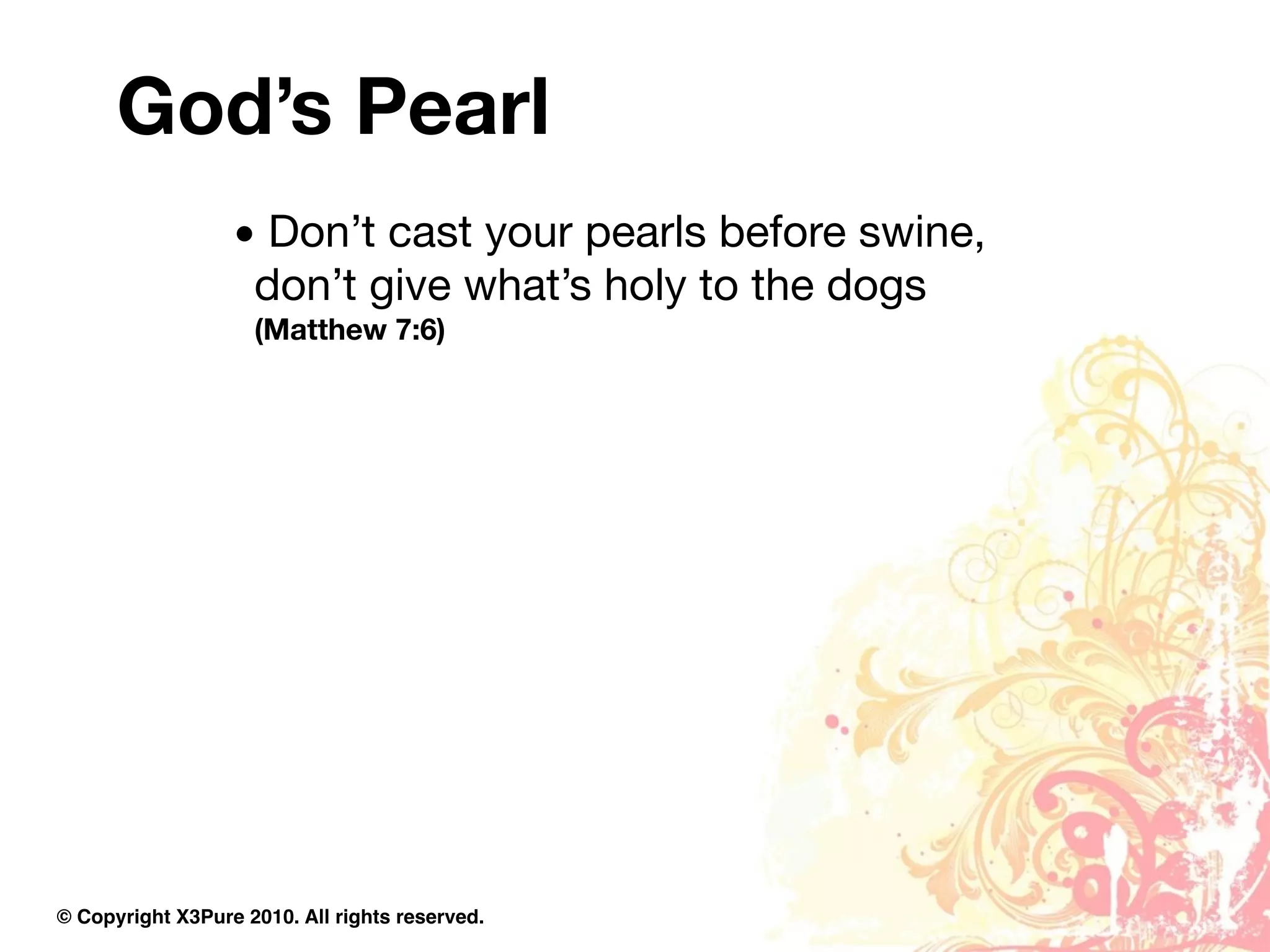 God’s Pearl

• Don’t cast your pearls before swine, don’t give what’s holy to the dogs (Matthew 7:6)

© Copyright X3Pure 2010. All rights reserved.